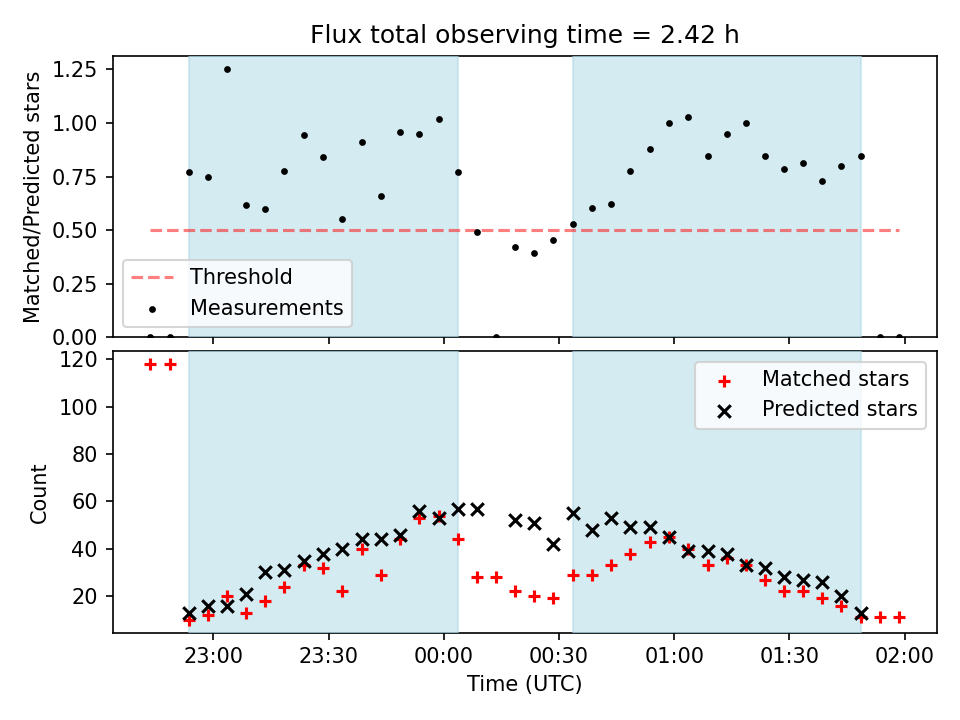 Flux total observing time = 2.42 h

Matched/Predicted stars

1.25
1.00
0.75
0.50
0.25
0.00

Threshold
Measurements

Count

120
100
80
60
40
20

Matched stars
Predicted stars

23:00
23:30
00:00
00:30
01:00
01:30
02:00

Time (UTC)